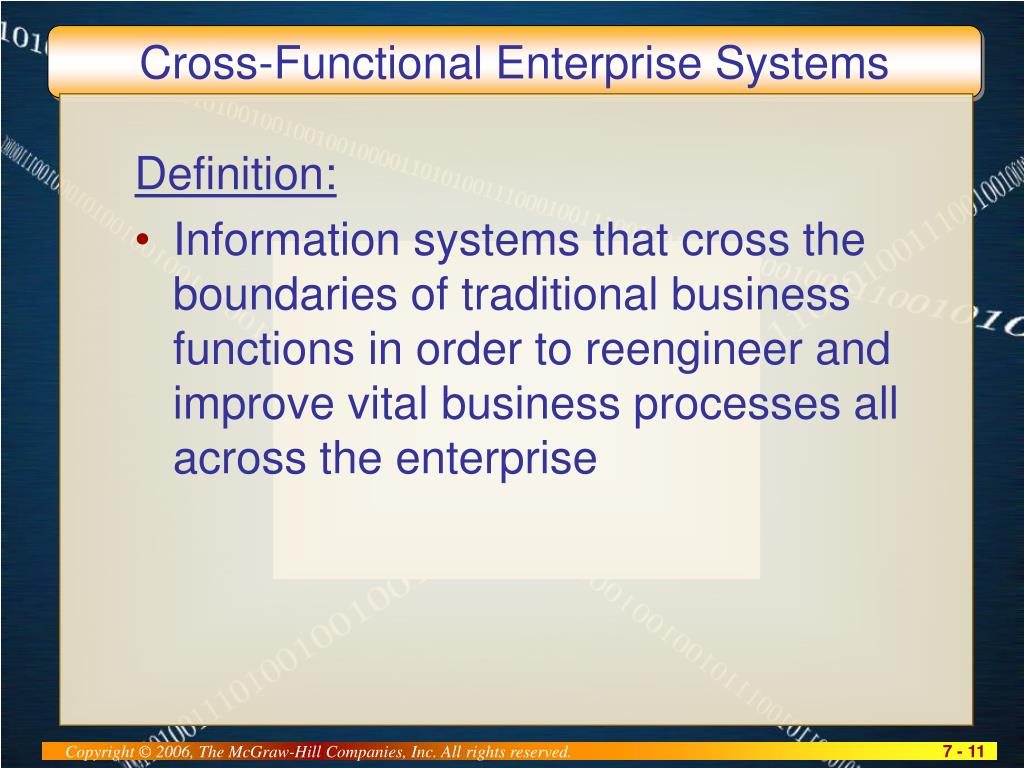 Cross-Functional Enterprise Systems

Definition:

• Information systems that cross the boundaries of traditional business functions in order to reengineer and improve vital business processes all across the enterprise

Copyright © 2006, The McGraw-Hill Companies, Inc. All rights reserved.

7 - 11